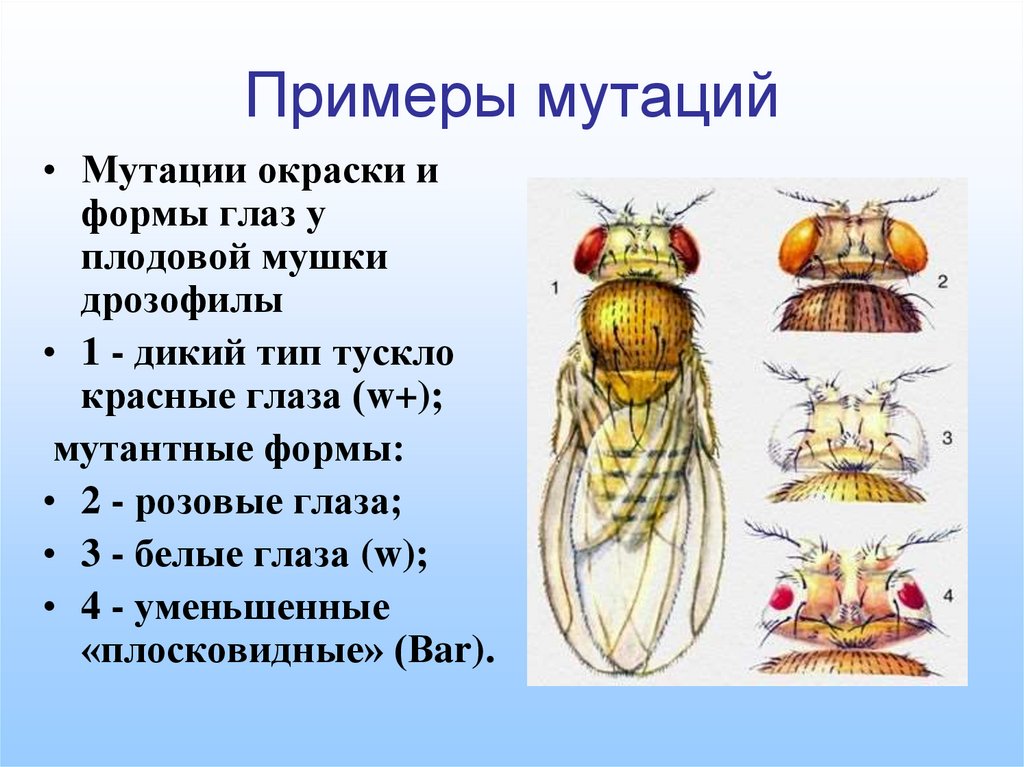 Примеры мутаций

• Мутации окраски и формы глаз у плодовой мушки дрозофилы

• 1 - дикий тип тускло красные глаза (w+);

мутантные формы:

• 2 - розовые глаза;

• 3 - белые глаза (w);

• 4 - уменьшенные «плосковидные» (Bar).

1

2

3

4